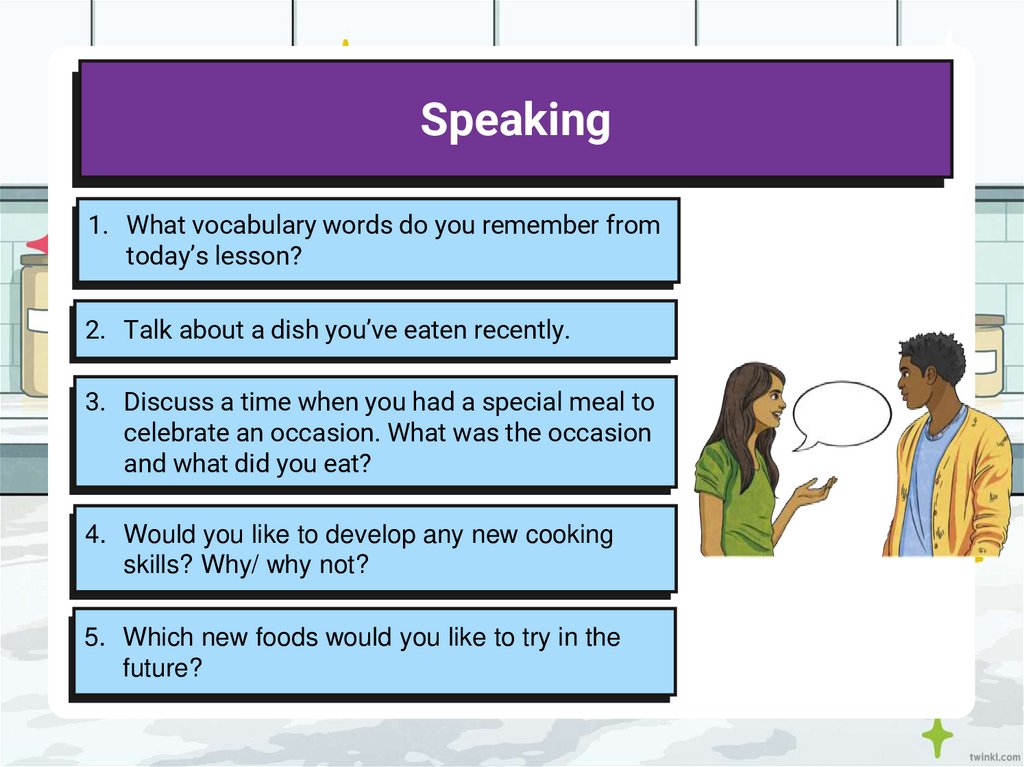 Speaking

1. What vocabulary words do you remember from today's lesson?

2. Talk about a dish you've eaten recently.

3. Discuss a time when you had a special meal to celebrate an occasion. What was the occasion and what did you eat?

4. Would you like to develop any new cooking skills? Why/ why not?

5. Which new foods would you like to try in the future?

twinkl.com